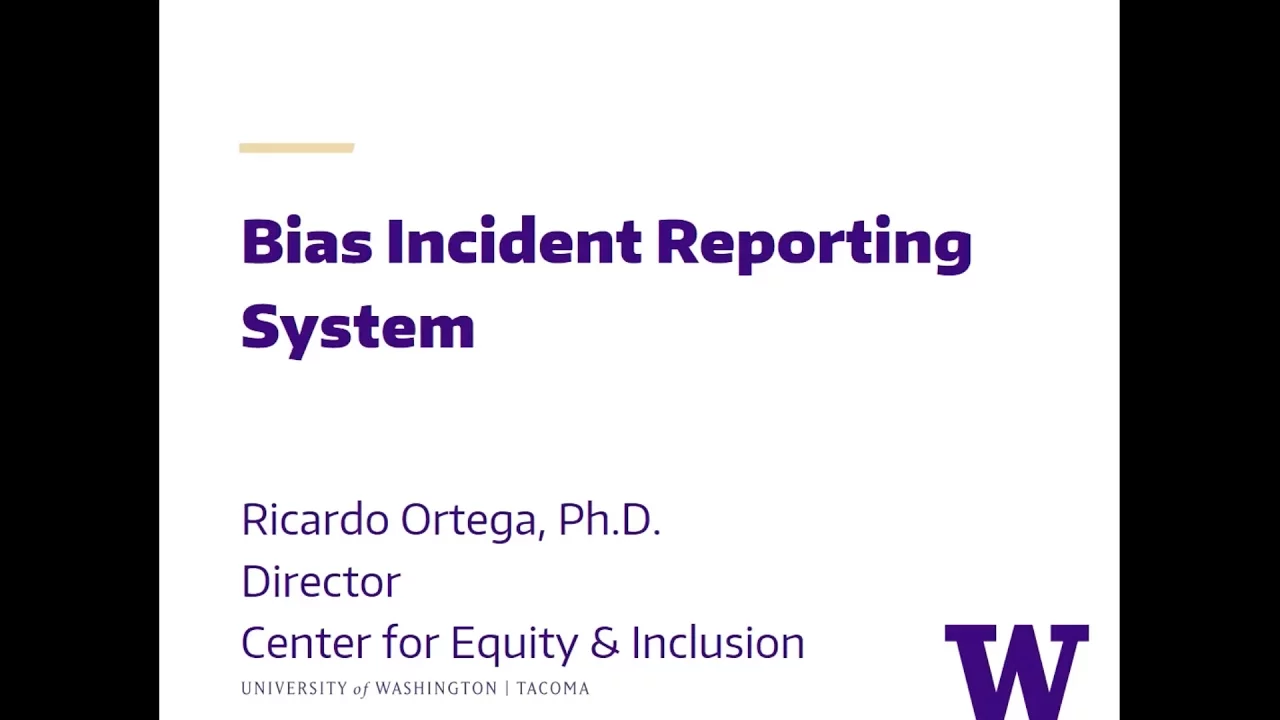 Bias Incident Reporting System

Ricardo Ortega, Ph.D.
Director
Center for Equity & Inclusion

UNIVERSITY of WASHINGTON | TACOMA

W